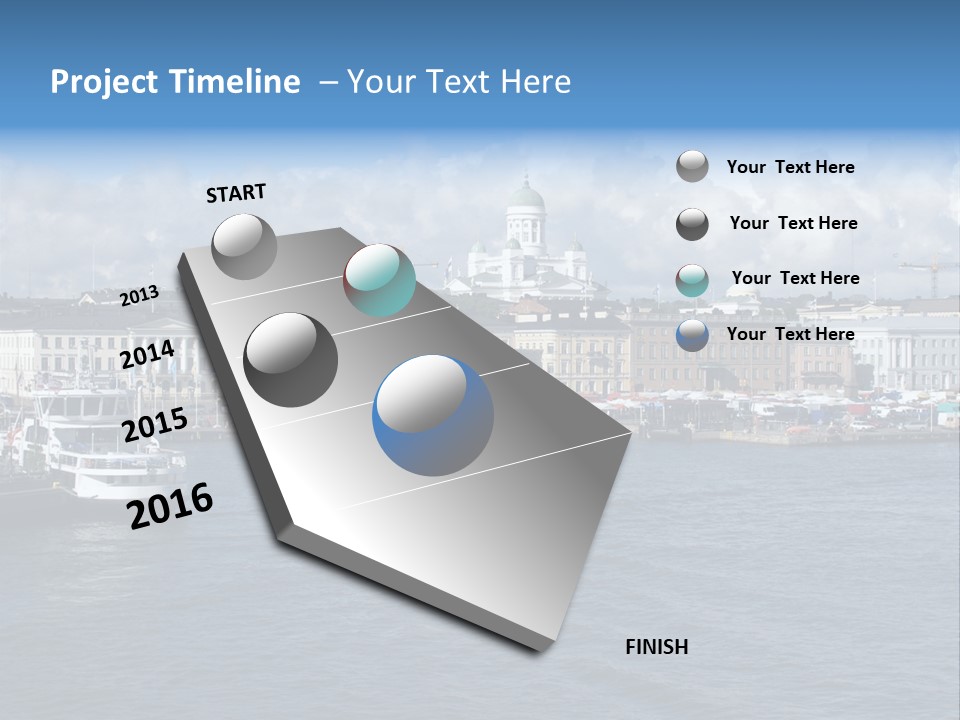 Project Timeline – Your Text Here

START

2013

2014

2015

2016

FINISH

Your Text Here

Your Text Here

Your Text Here

Your Text Here